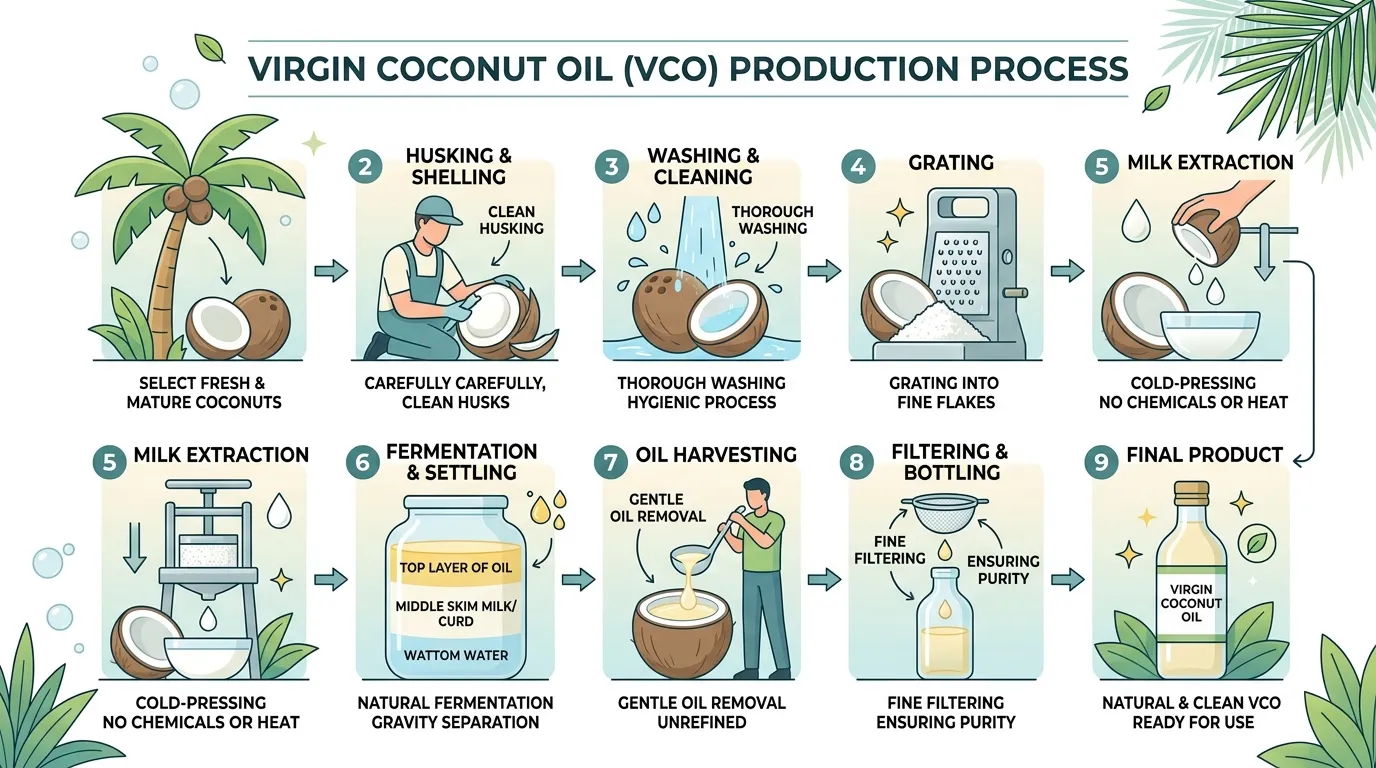 VIRGIN COCONUT OIL (VCO) PRODUCTION PROCESS

SELECT FRESH & MATURE COCONUTS

2 HUSKING & SHELLING

CLEAN HUSKING

CAREFULLY CAREFULLY, CLEAN HUSKS

3 WASHING & CLEANING

THOROUGH WASHING

THOROUGH WASHING HYGIENIC PROCESS

4 GRATING

GRATING INTO FINE FLAKES

5 MILK EXTRACTION

COLD-PRESSING NO CHEMICALS OR HEAT

5 MILK EXTRACTION

COLD-PRESSING NO CHEMICALS OR HEAT

6 FERMENTATION & SETTLING

TOP LAYER OF OIL

MIDDLE SKIM MILK/ CURD

WATTOM WATER

NATURAL FERMENTATION GRAVITY SEPARATION

7 OIL HARVESTING

GENTLE OIL REMOVAL

GENTLE OIL REMOVAL UNREFINED

8 FILTERING & BOTTLING

FINE FILTERING

ENSURING PURITY

FINE FILTERING ENSURING PURITY

9 FINAL PRODUCT

VIRGIN COCONUT OIL

NATURAL & CLEAN VCO READY FOR USE